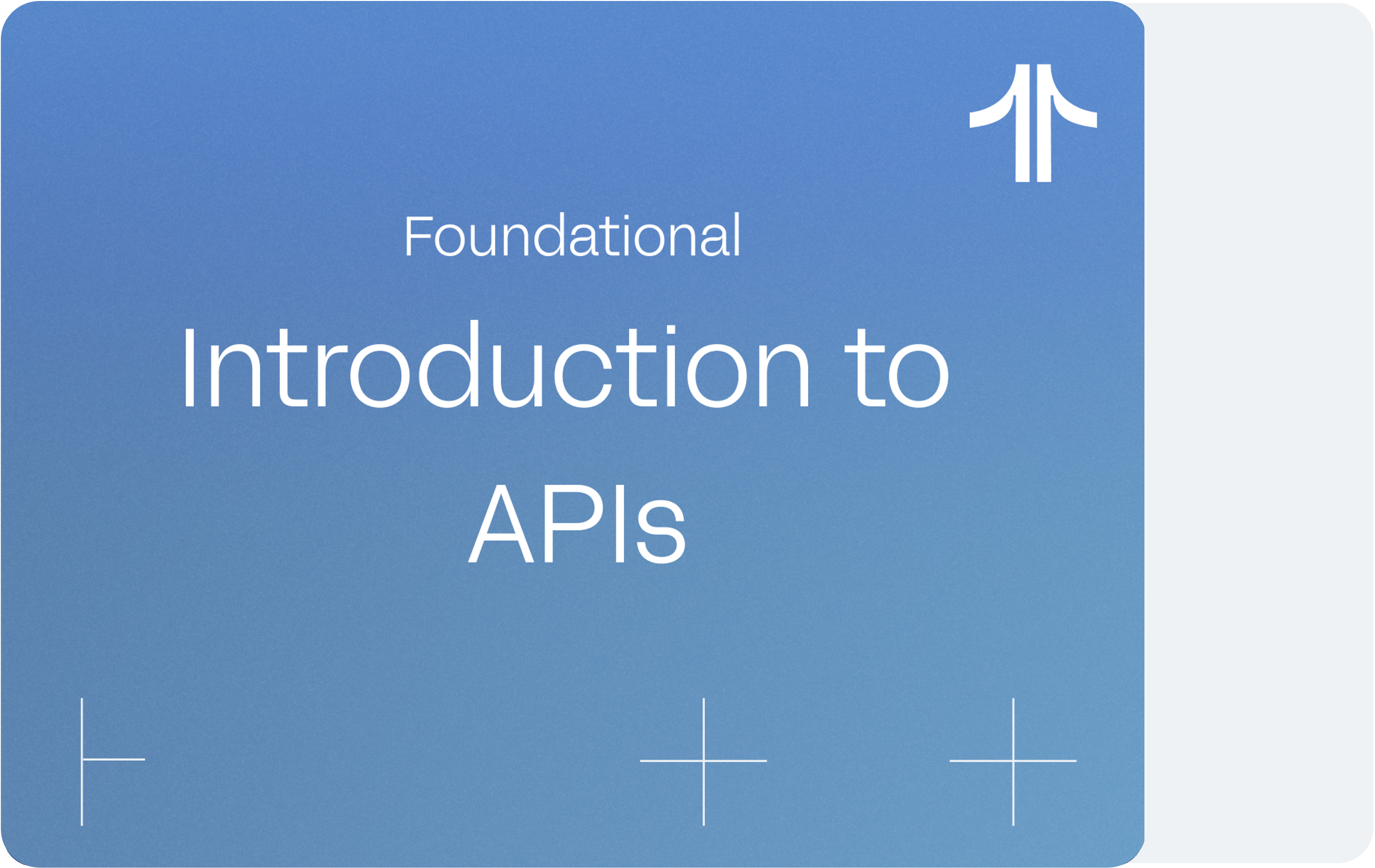 Foundational

Introduction to APIs